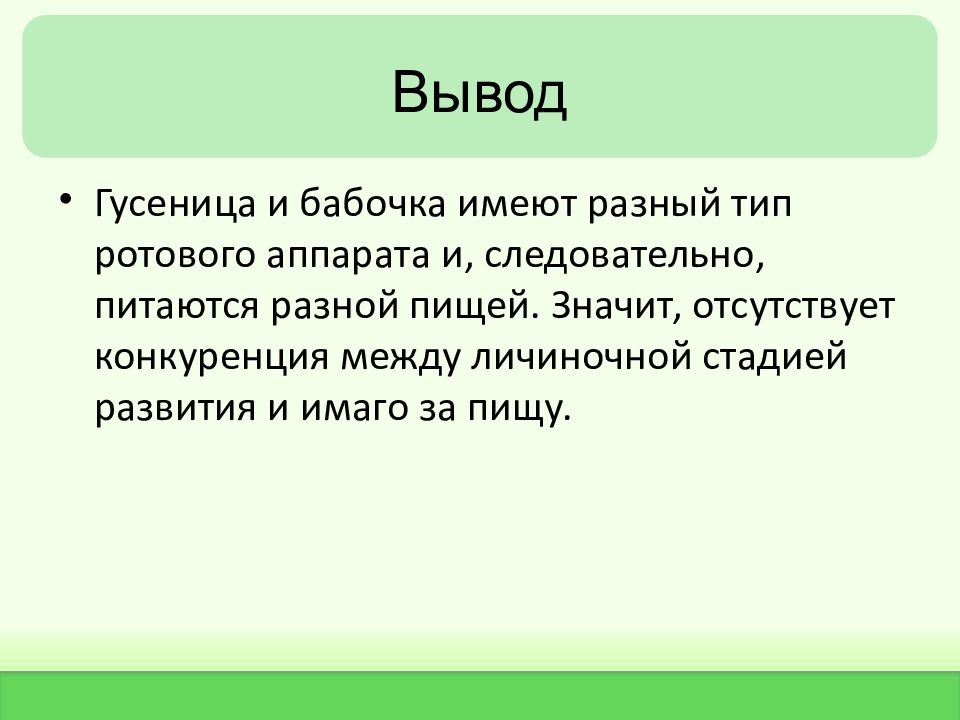 Вывод

• Гусеница и бабочка имеют разный тип ротового аппарата и, следовательно, питаются разной пищей. Значит, отсутствует конкуренция между личиночной стадией развития и имаго за пищу.